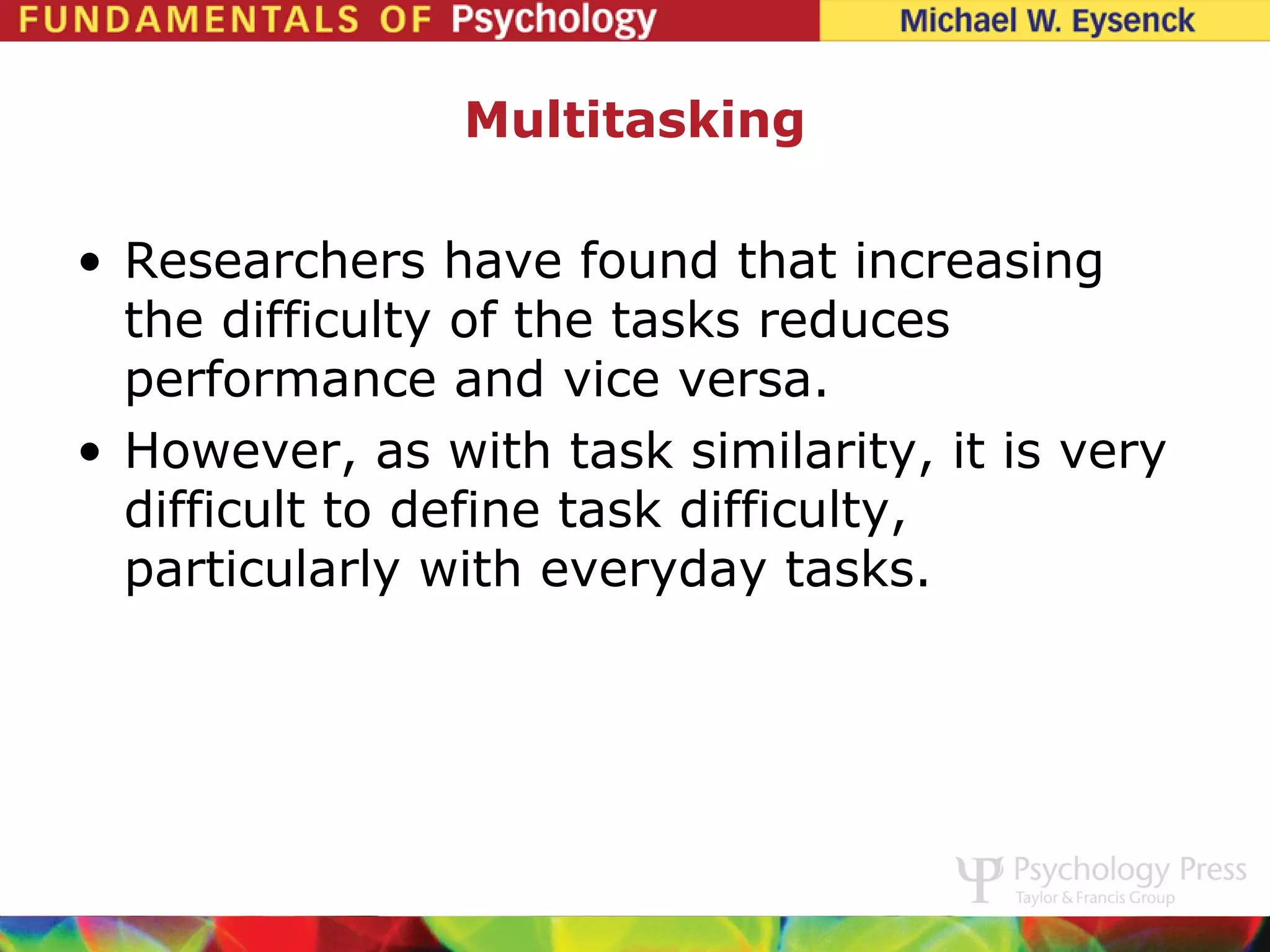 FUNDAMENTALS OF Psychology Michael W. Eysenck

Multitasking

• Researchers have found that increasing the difficulty of the tasks reduces performance and vice versa.
• However, as with task similarity, it is very difficult to define task difficulty, particularly with everyday tasks.

Psychology Press
Taylor & Francis Group